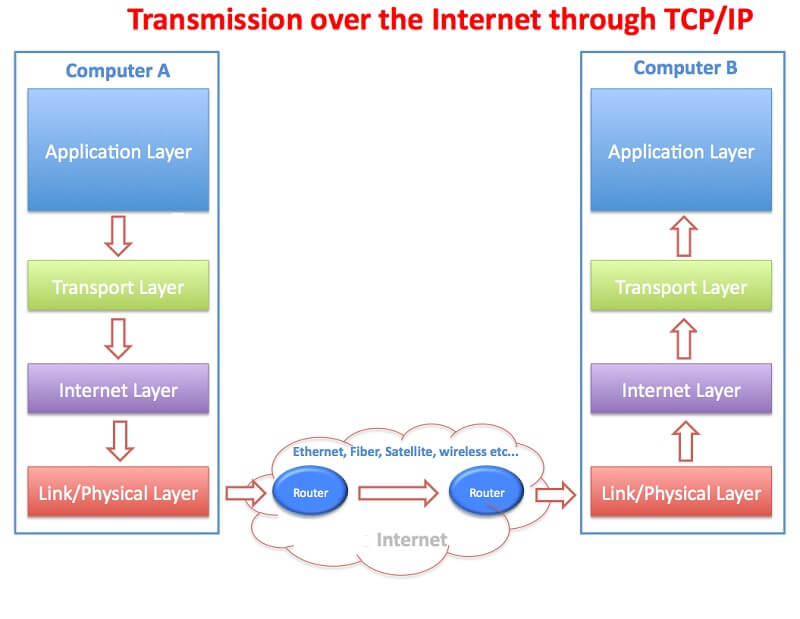 Transmission over the Internet through TCP/IP

Computer A

Application Layer

Transport Layer

Internet Layer

Link/Physical Layer

Ethernet, Fiber, Satellite, wireless etc...

Router

Router

Internet

Computer B

Application Layer

Transport Layer

Internet Layer

Link/Physical Layer